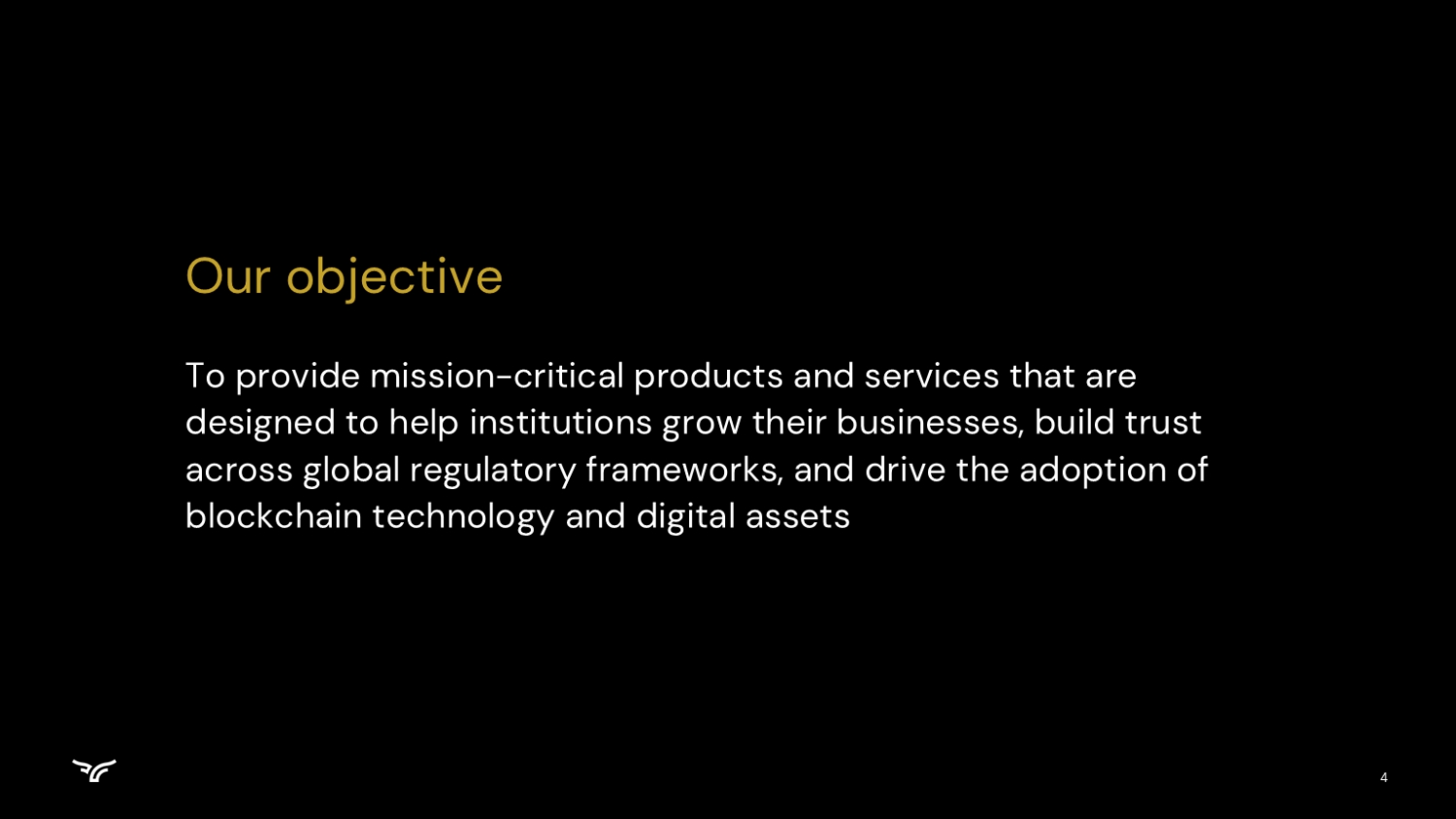 Our objective

To provide mission-critical products and services that are designed to help institutions grow their businesses, build trust across global regulatory frameworks, and drive the adoption of blockchain technology and digital assets

4